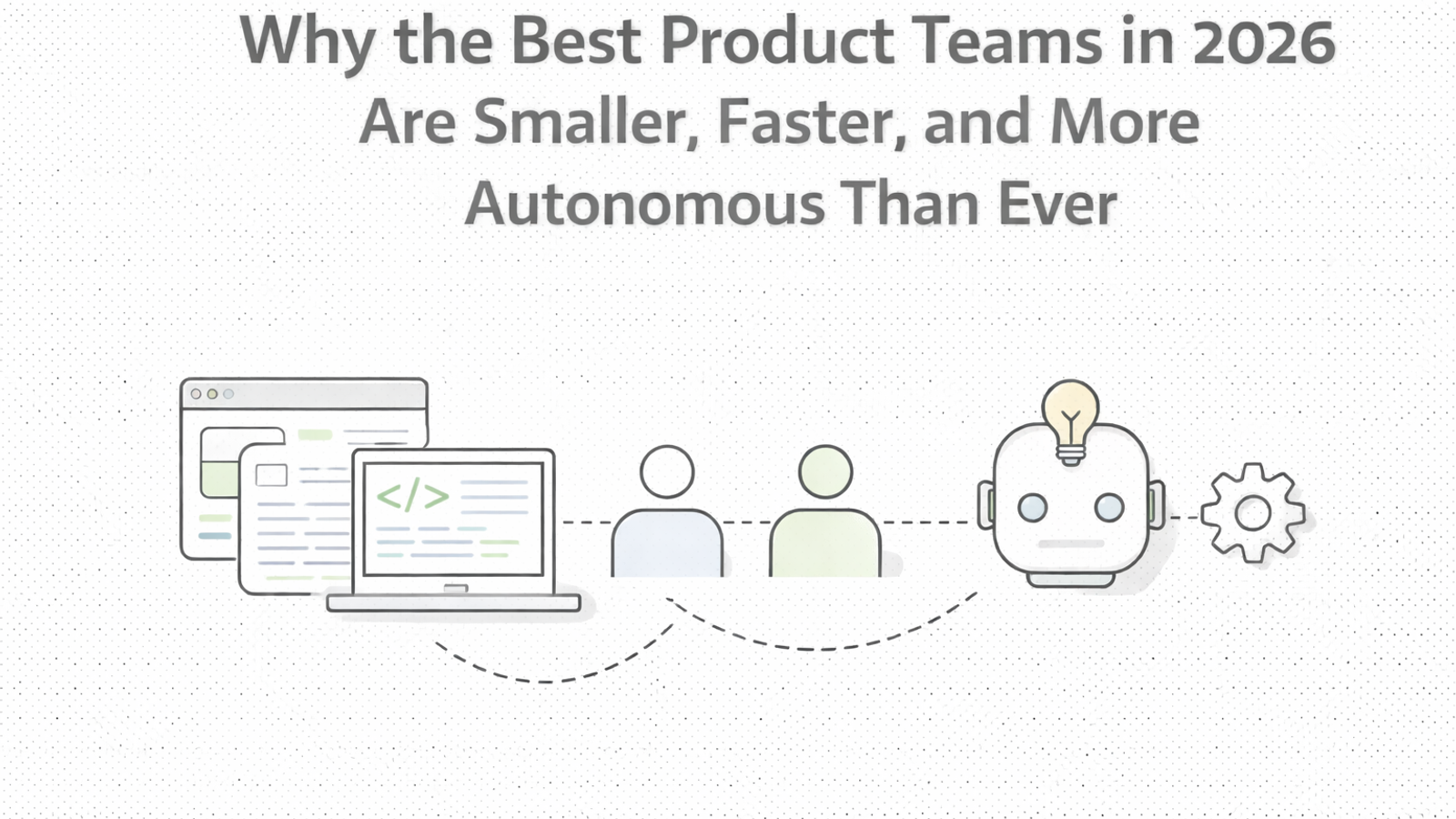 Why the Best Product Teams in 2026 Are Smaller, Faster, and More Autonomous Than Ever

</>